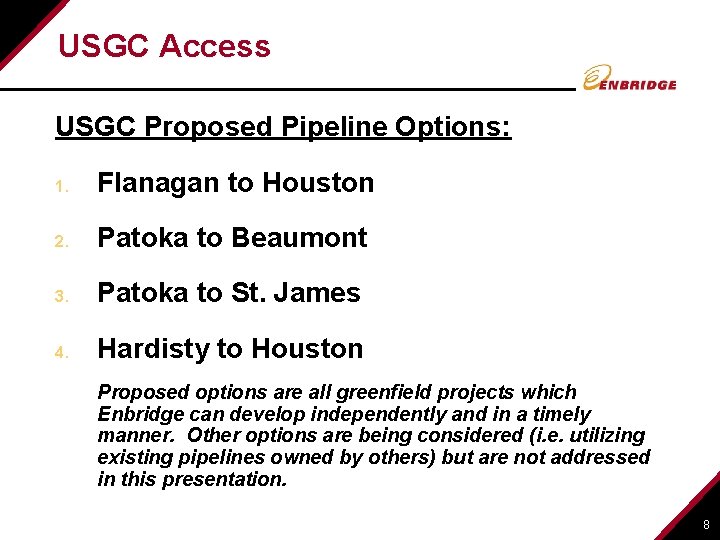 USGC Access

ENBRIDGE

USGC Proposed Pipeline Options:

1. Flanagan to Houston

2. Patoka to Beaumont

3. Patoka to St. James

4. Hardisty to Houston

Proposed options are all greenfield projects which Enbridge can develop independently and in a timely manner. Other options are being considered (i.e. utilizing existing pipelines owned by others) but are not addressed in this presentation.

8